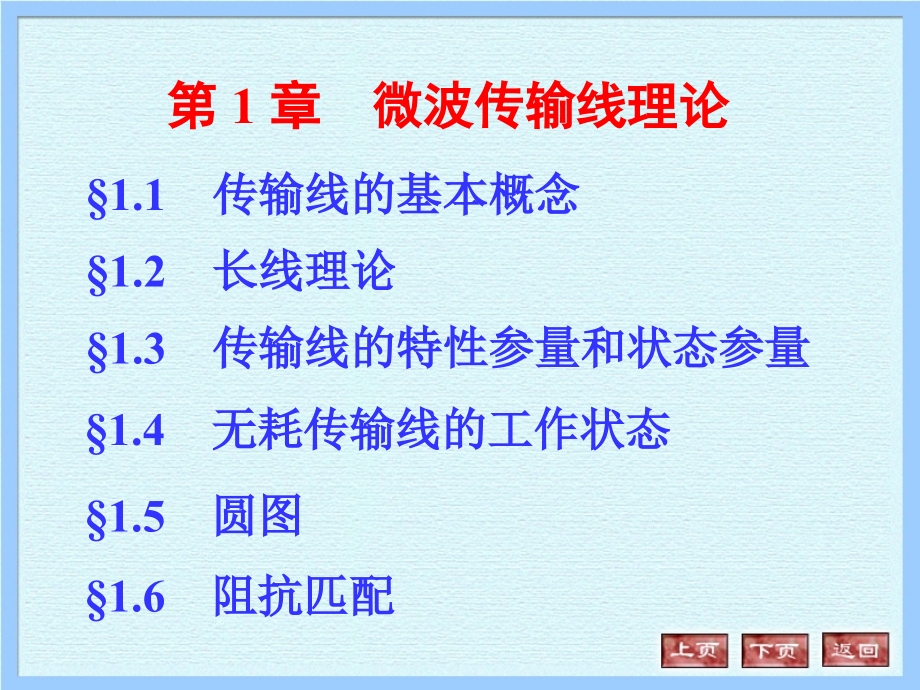 第 1 章　微波传输线理论

§1.1　传输线的基本概念

§1.2　长线理论

§1.3　传输线的特性参量和状态参量

§1.4　无耗传输线的工作状态

§1.5　圆图

§1.6　阻抗匹配

上页　下页　返回